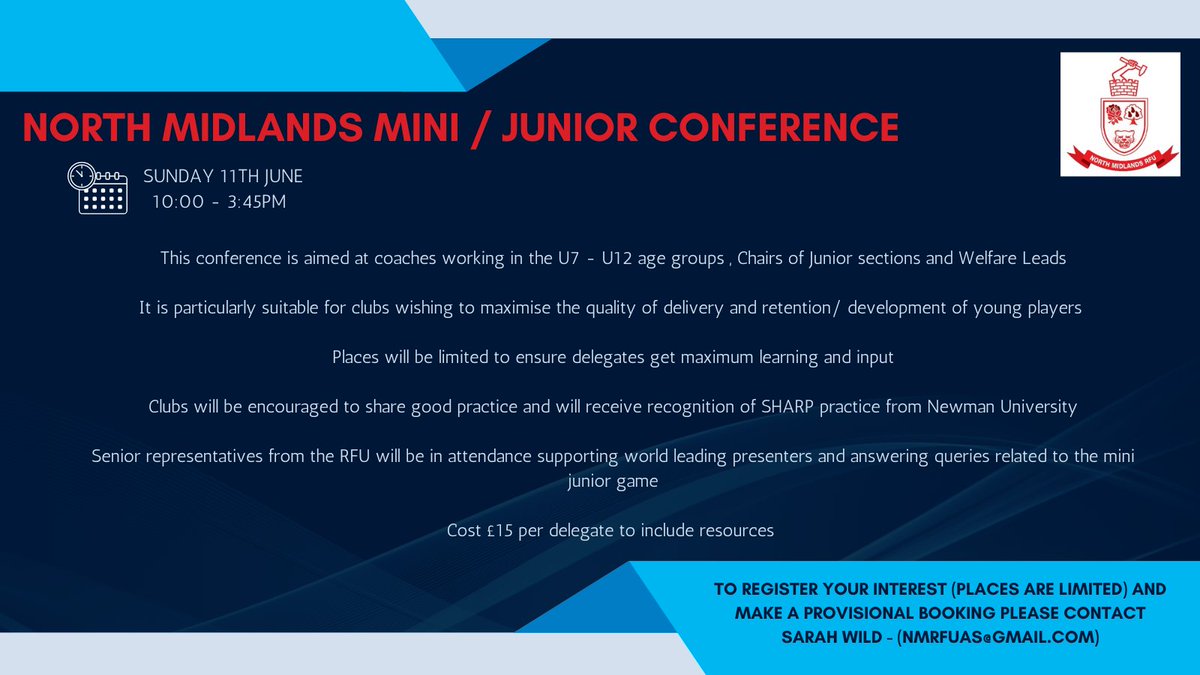 NORTH MIDLANDS MINI / JUNIOR CONFERENCE

NORTH MIDLANDS RFU

SUNDAY 11TH JUNE
10:00 - 3:45PM

This conference is aimed at coaches working in the U7 - U12 age groups , Chairs of Junior sections and Welfare Leads

It is particularly suitable for clubs wishing to maximise the quality of delivery and retention/ development of young players

Places will be limited to ensure delegates get maximum learning and input

Clubs will be encouraged to share good practice and will receive recognition of SHARP practice from Newman University

Senior representatives from the RFU will be in attendance supporting world leading presenters and answering queries related to the mini junior game

Cost £15 per delegate to include resources

TO REGISTER YOUR INTEREST (PLACES ARE LIMITED) AND MAKE A PROVISIONAL BOOKING PLEASE CONTACT SARAH WILD - (NMRFUAS@GMAIL.COM)